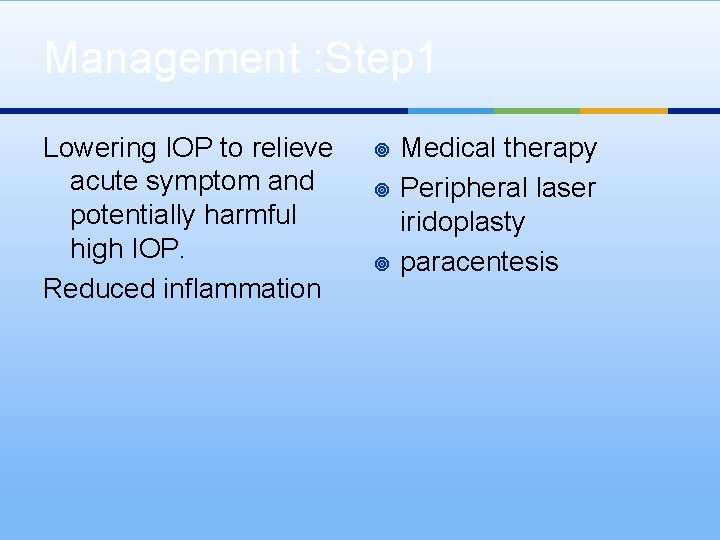 Management :Step1

Lowering IOP to relieve acute symptom and potentially harmful high IOP.

Reduced inflammation

Medical therapy

Peripheral laser iridoplasty

paracentesis